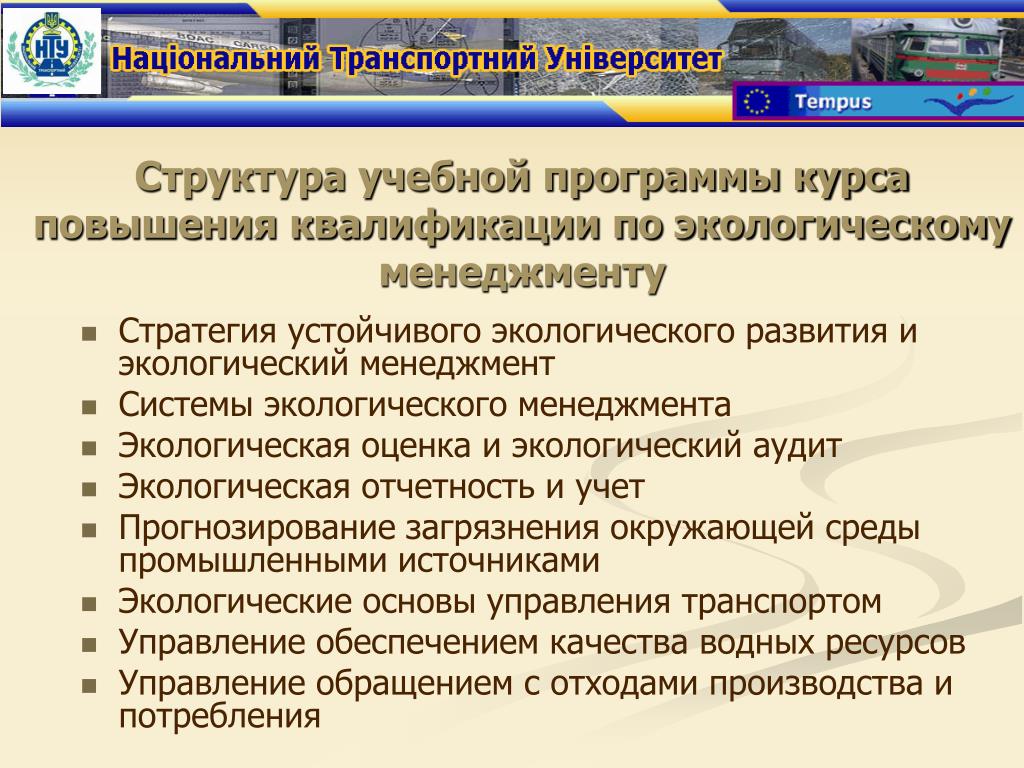 НТУ

Національний Транспортний Університет

Tempus

Структура учебной программы курса повышения квалификации по экологическому менеджменту

- Стратегия устойчивого экологического развития и экологический менеджмент
- Системы экологического менеджмента
- Экологическая оценка и экологический аудит
- Экологическая отчетность и учет
- Прогнозирование загрязнения окружающей среды промышленными источниками
- Экологические основы управления транспортом
- Управление обеспечением качества водных ресурсов
- Управление обращением с отходами производства и потребления